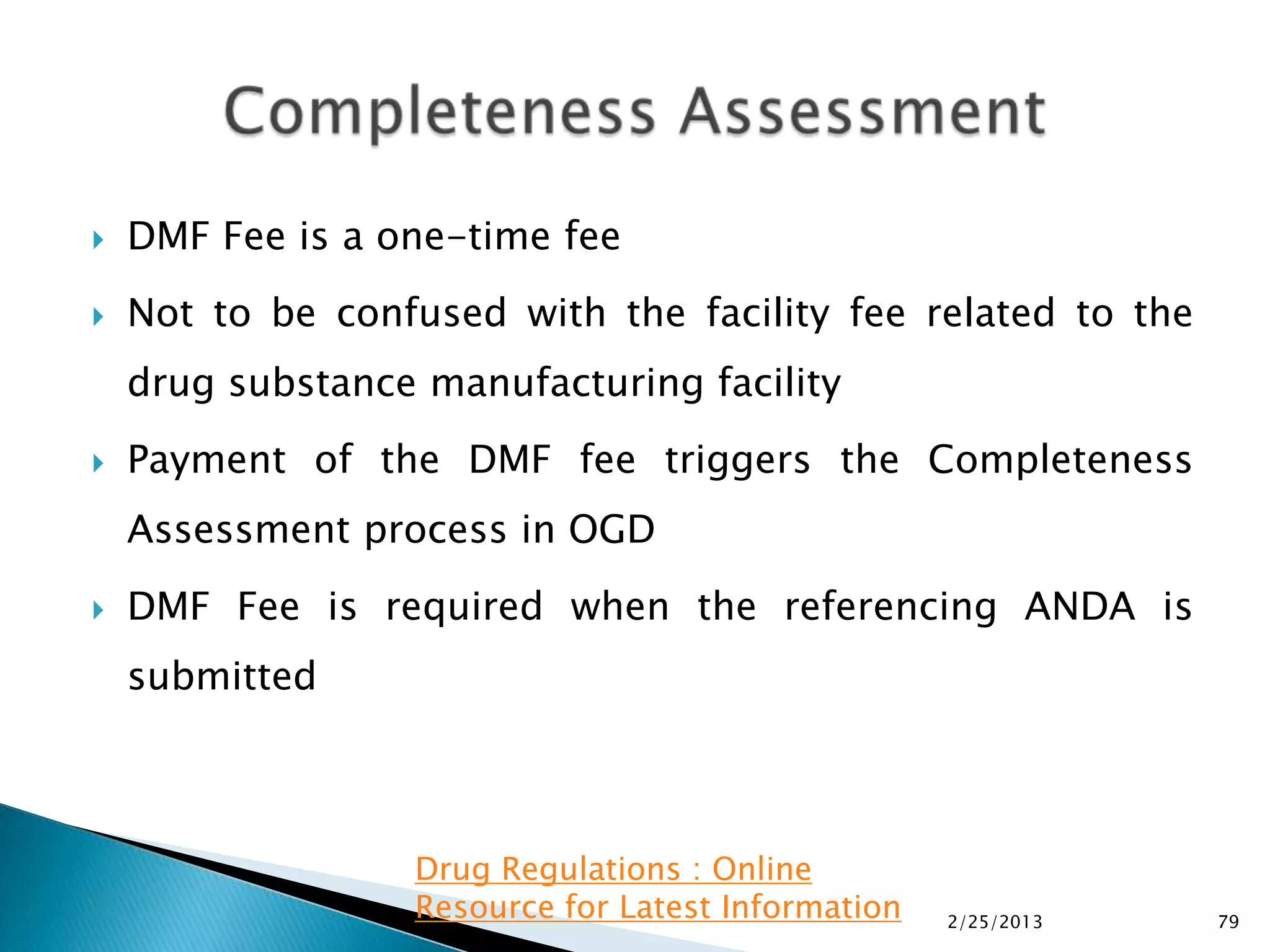 Completeness Assessment

DMF Fee is a one-time fee

Not to be confused with the facility fee related to the drug substance manufacturing facility

Payment of the DMF fee triggers the Completeness Assessment process in OGD

DMF Fee is required when the referencing ANDA is submitted

Drug Regulations : Online Resource for Latest Information

2/25/2013

79